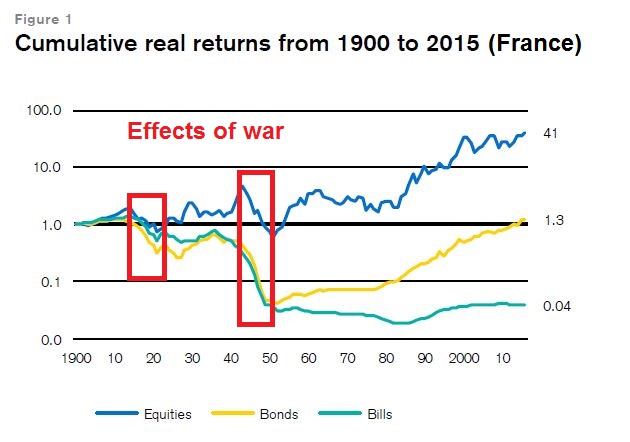 Figure 1
Cumulative real returns from 1900 to 2015 (France)

Effects of war

100.0
10.0
1.0
0.1
0.0

41
1.3
0.04

1900 10 20 30 40 50 60 70 80 90 2000 10

Equities Bonds Bills